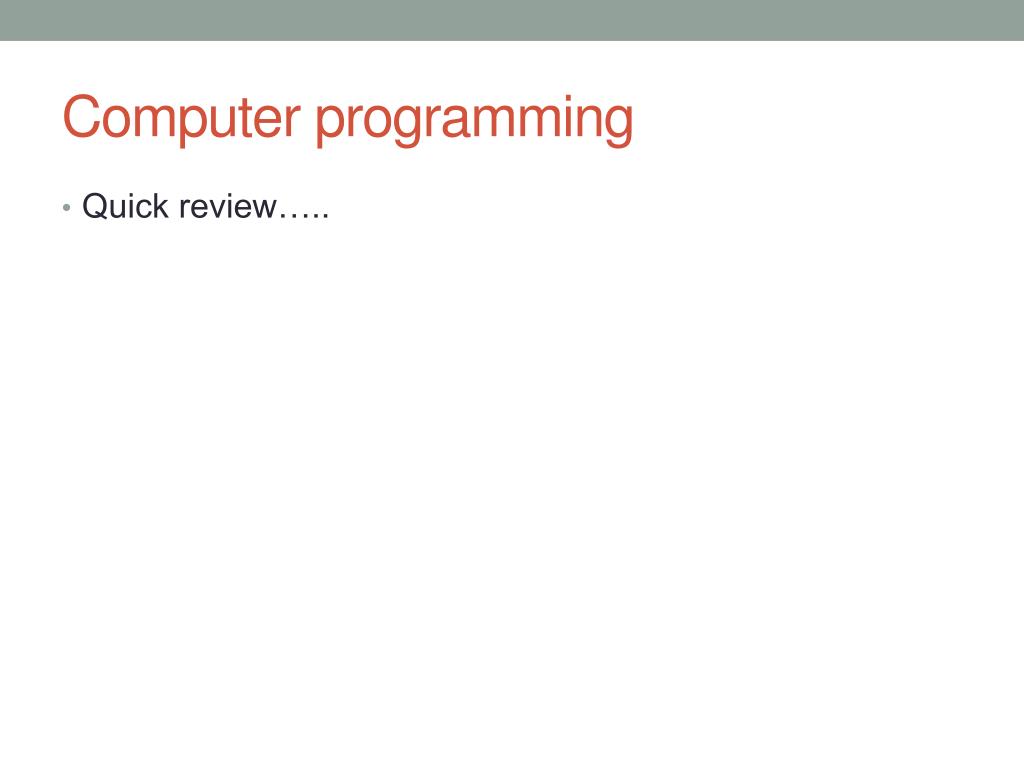 Computer programming

• Quick review…..